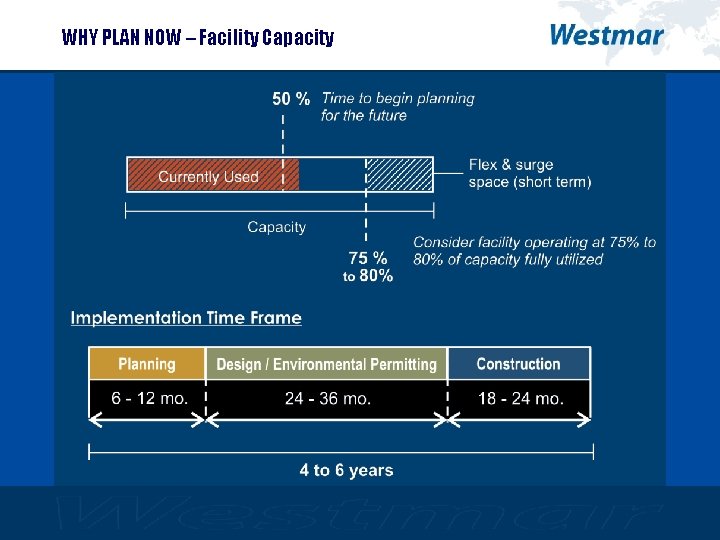 WHY PLAN NOW – Facility Capacity

Westmar

50 % Time to begin planning for the future

Currently Used

Flex & surge space (short term)

Capacity

75 % to 80%

Consider facility operating at 75% to 80% of capacity fully utilized

Implementation Time Frame

| Planning | Design / Environmental Permitting | Construction |
|---|---|---|
| 6 - 12 mo. | 24 - 36 mo. | 18 - 24 mo. |

4 to 6 years

Westmar